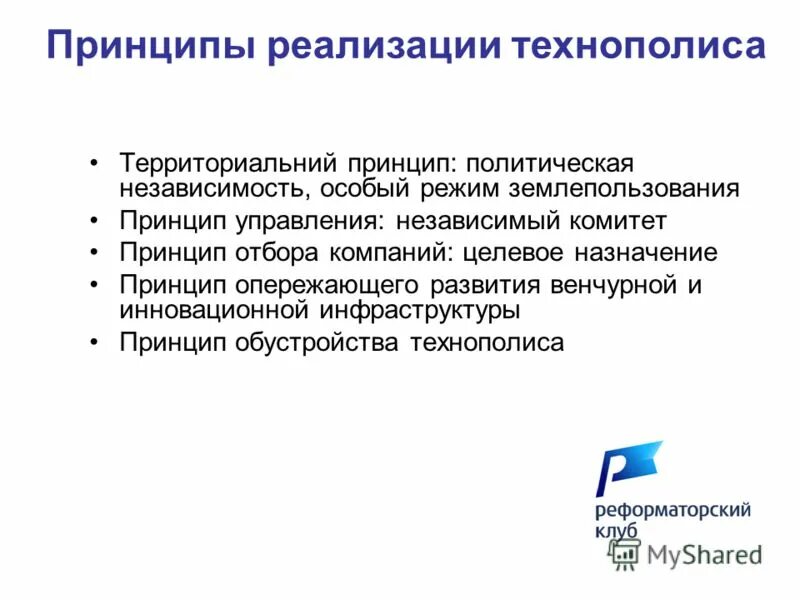 Принципы реализации технополиса

• Территориальний принцип: политическая независимость, особый режим землепользования
• Принцип управления: независимый комитет
• Принцип отбора компаний: целевое назначение
• Принцип опережающего развития венчурной и инновационной инфраструктуры
• Принцип обустройства технополиса

реформаторский клуб

MyShared